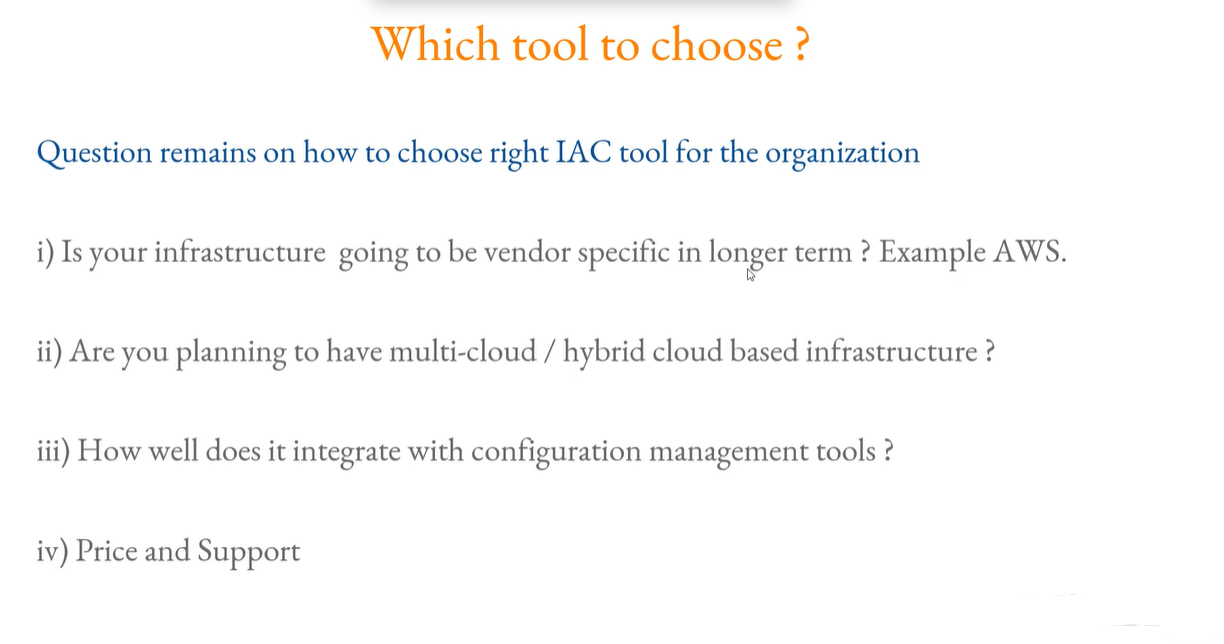 Which tool to choose ?

Question remains on how to choose right IAC tool for the organization

i) Is your infrastructure going to be vendor specific in longer term ? Example AWS.

ii) Are you planning to have multi-cloud / hybrid cloud based infrastructure ?

iii) How well does it integrate with configuration management tools ?

iv) Price and Support